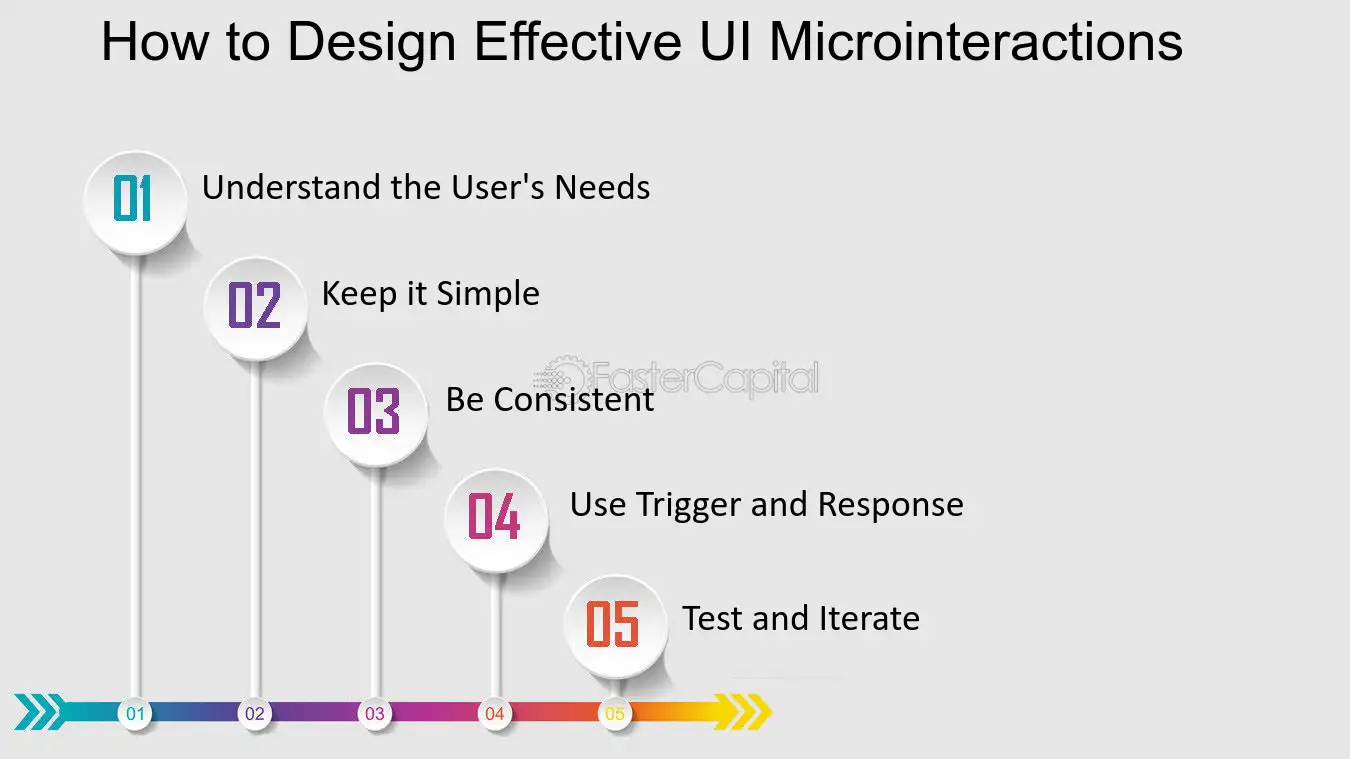 How to Design Effective UI Microinteractions

01
Understand the User's Needs

02
Keep it Simple

03
Be Consistent

04
Use Trigger and Response

05
Test and Iterate

01
02
03
04
05

FasterCapital